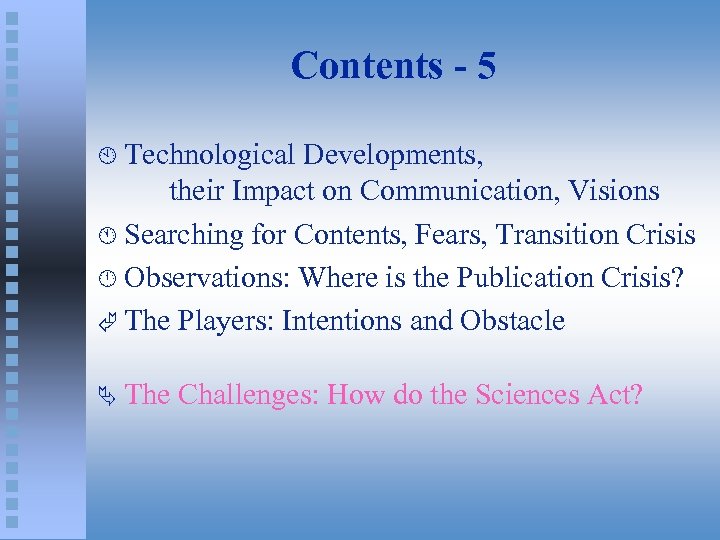 Contents - 5

Technological Developments, their Impact on Communication, Visions

Searching for Contents, Fears, Transition Crisis

Observations: Where is the Publication Crisis?

The Players: Intentions and Obstacle

The Challenges: How do the Sciences Act?